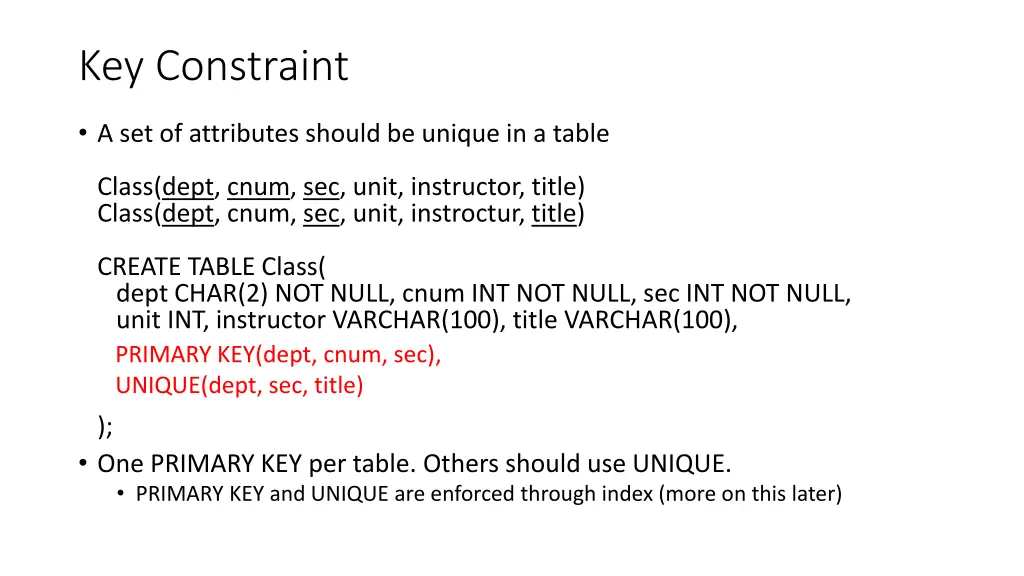 Key Constraint

• A set of attributes should be unique in a table

Class(dept, cnum, sec, unit, instructor, title)
Class(dept, cnum, sec, unit, instroctur, title)

CREATE TABLE Class(
dept CHAR(2) NOT NULL, cnum INT NOT NULL, sec INT NOT NULL,
unit INT, instructor VARCHAR(100), title VARCHAR(100),
PRIMARY KEY(dept, cnum, sec),
UNIQUE(dept, sec, title)
);

• One PRIMARY KEY per table. Others should use UNIQUE.
• PRIMARY KEY and UNIQUE are enforced through index (more on this later)